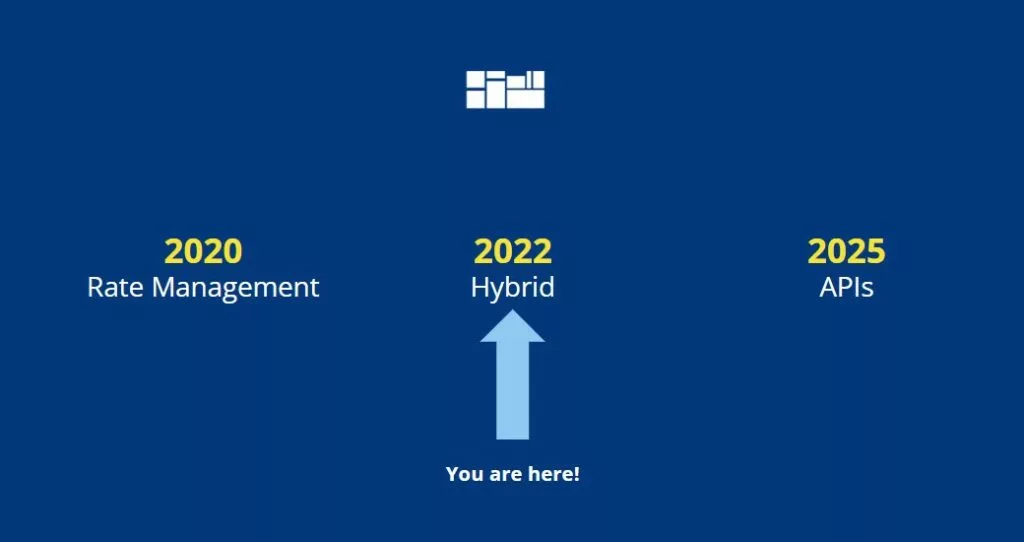 2020
Rate Management

2022
Hybrid

2025
APIs

You are here!